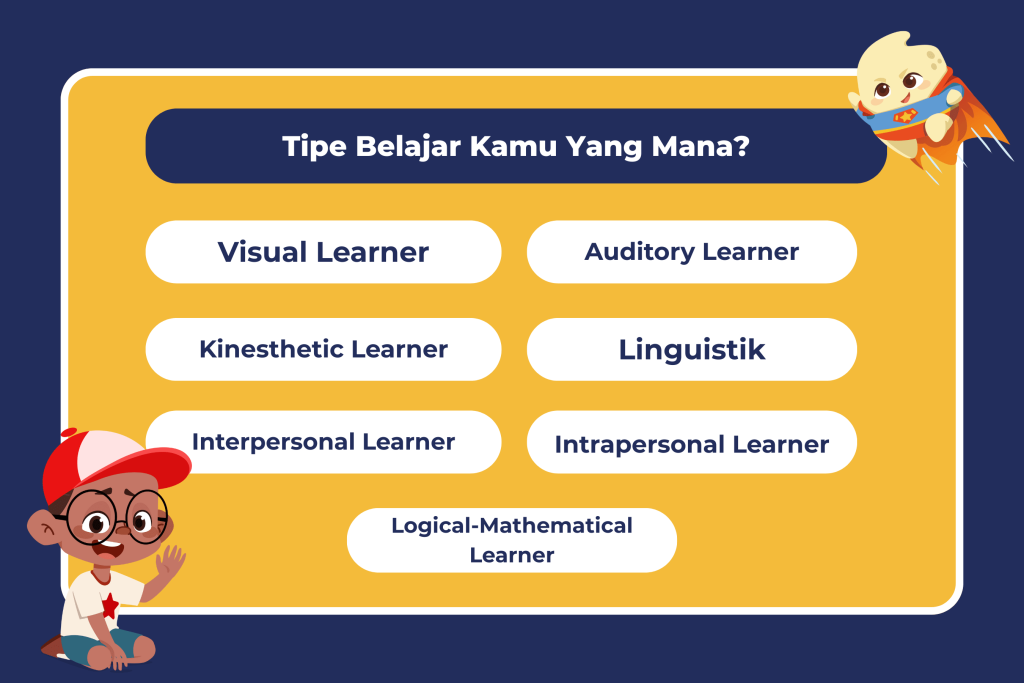 Tipe Belajar Kamu Yang Mana?

Visual Learner

Auditory Learner

Kinesthetic Learner

Linguistik

Interpersonal Learner

Intrapersonal Learner

Logical-Mathematical Learner